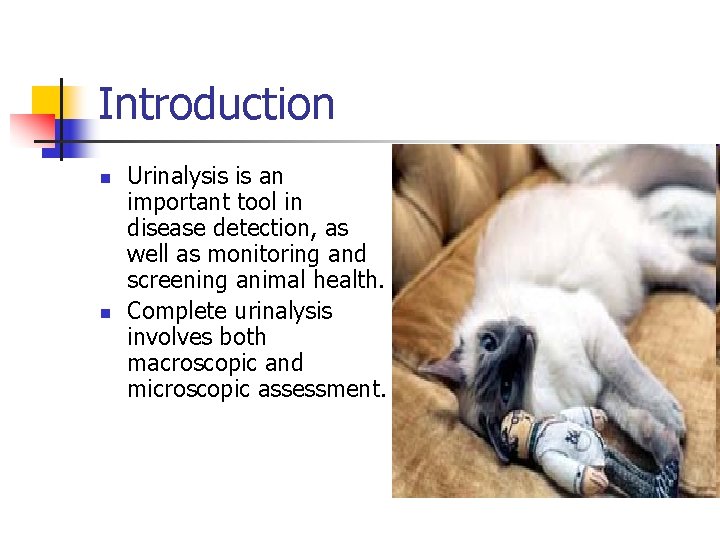 Introduction

- Urinalysis is an important tool in disease detection, as well as monitoring and screening animal health.
- Complete urinalysis involves both macroscopic and microscopic assessment.